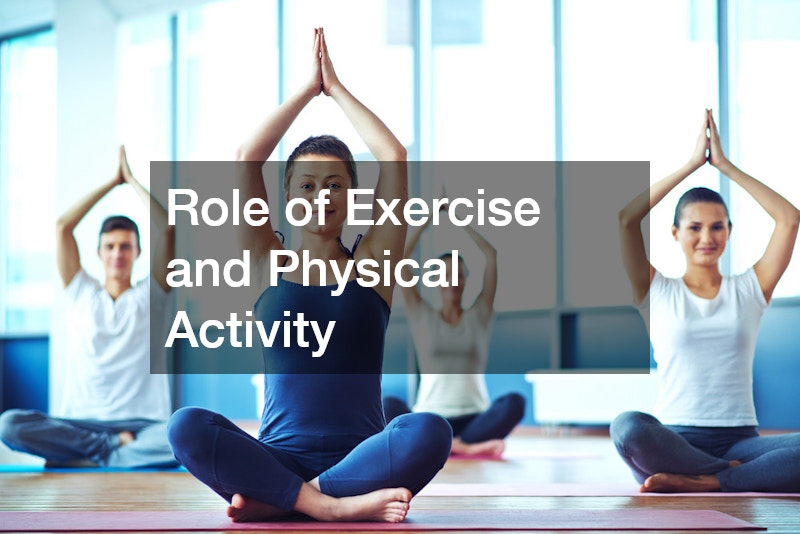 Role of Exercise and Physical Activity